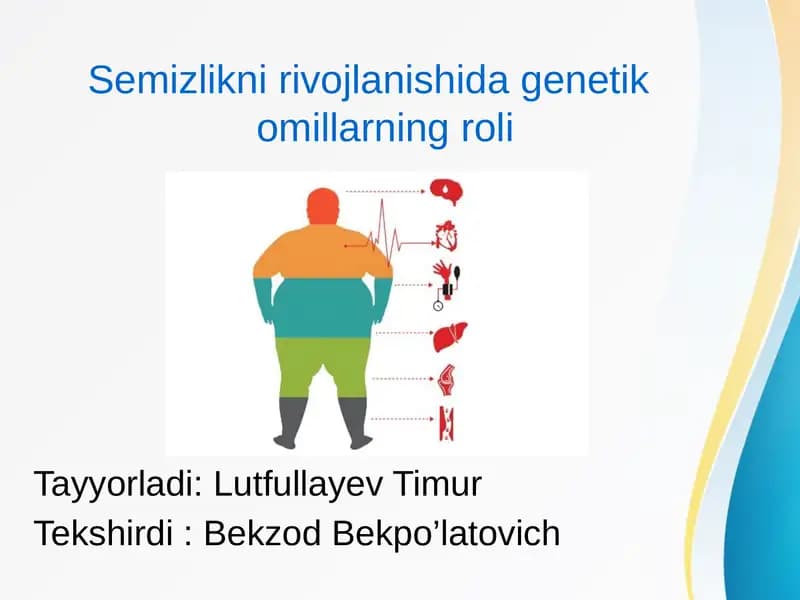 Semizlikni rivojlanishida genetik omillarning roli

Tayyorladi: Lutfullayev Timur
Tekshirdi : Bekzod Bekpo’latovich